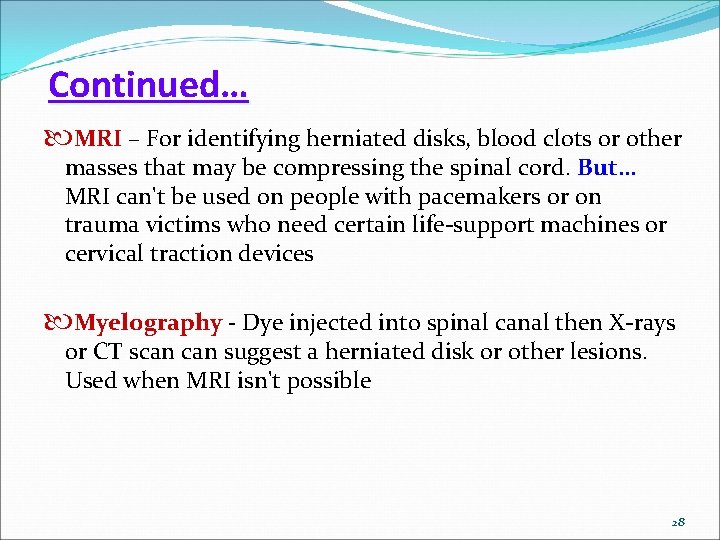 Continued…

MRI – For identifying herniated disks, blood clots or other masses that may be compressing the spinal cord. But… MRI can't be used on people with pacemakers or on trauma victims who need certain life-support machines or cervical traction devices

Myelography - Dye injected into spinal canal then X-rays or CT scan can suggest a herniated disk or other lesions. Used when MRI isn't possible

28